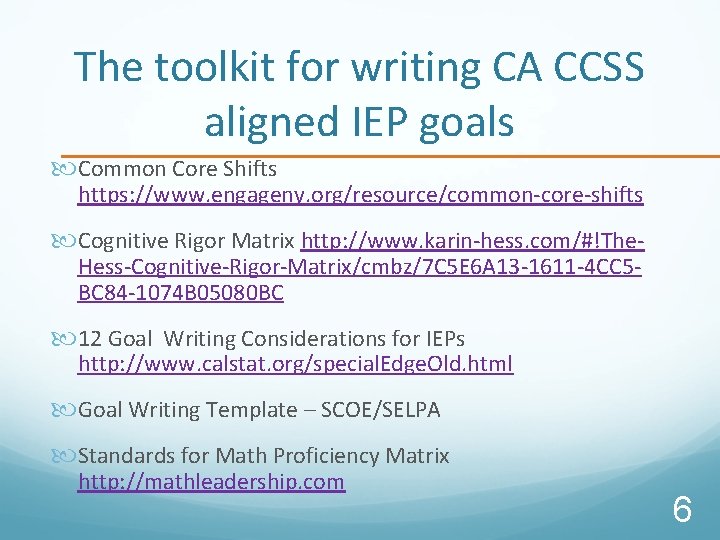 The toolkit for writing CA CCSS aligned IEP goals

Common Core Shifts https://www.engageny.org/resource/common-core-shifts

Cognitive Rigor Matrix http://www.karin-hess.com/#!The-Hess-Cognitive-Rigor-Matrix/cmbz/7C5E6A13-1611-4CC5-BC84-1074B05080BC

12 Goal Writing Considerations for IEPs http://www.calstat.org/specialEdgeOld.html

Goal Writing Template – SCOE/SELPA

Standards for Math Proficiency Matrix http://mathleadership.com

6